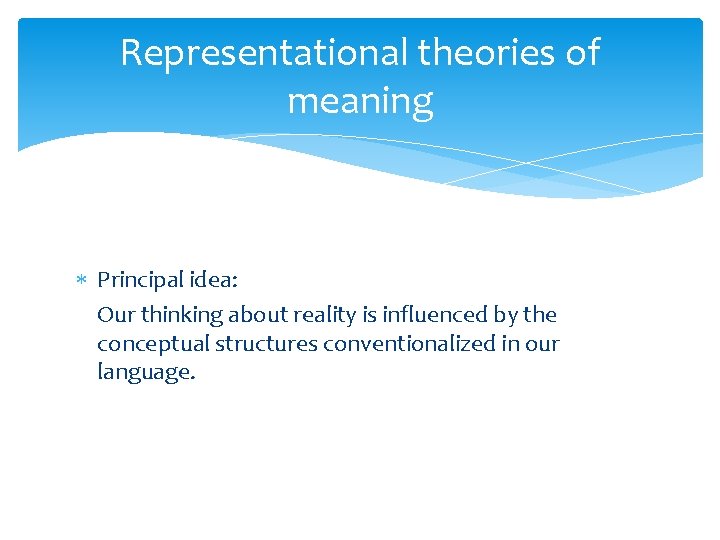 Representational theories of meaning

* Principal idea:

Our thinking about reality is influenced by the conceptual structures conventionalized in our language.